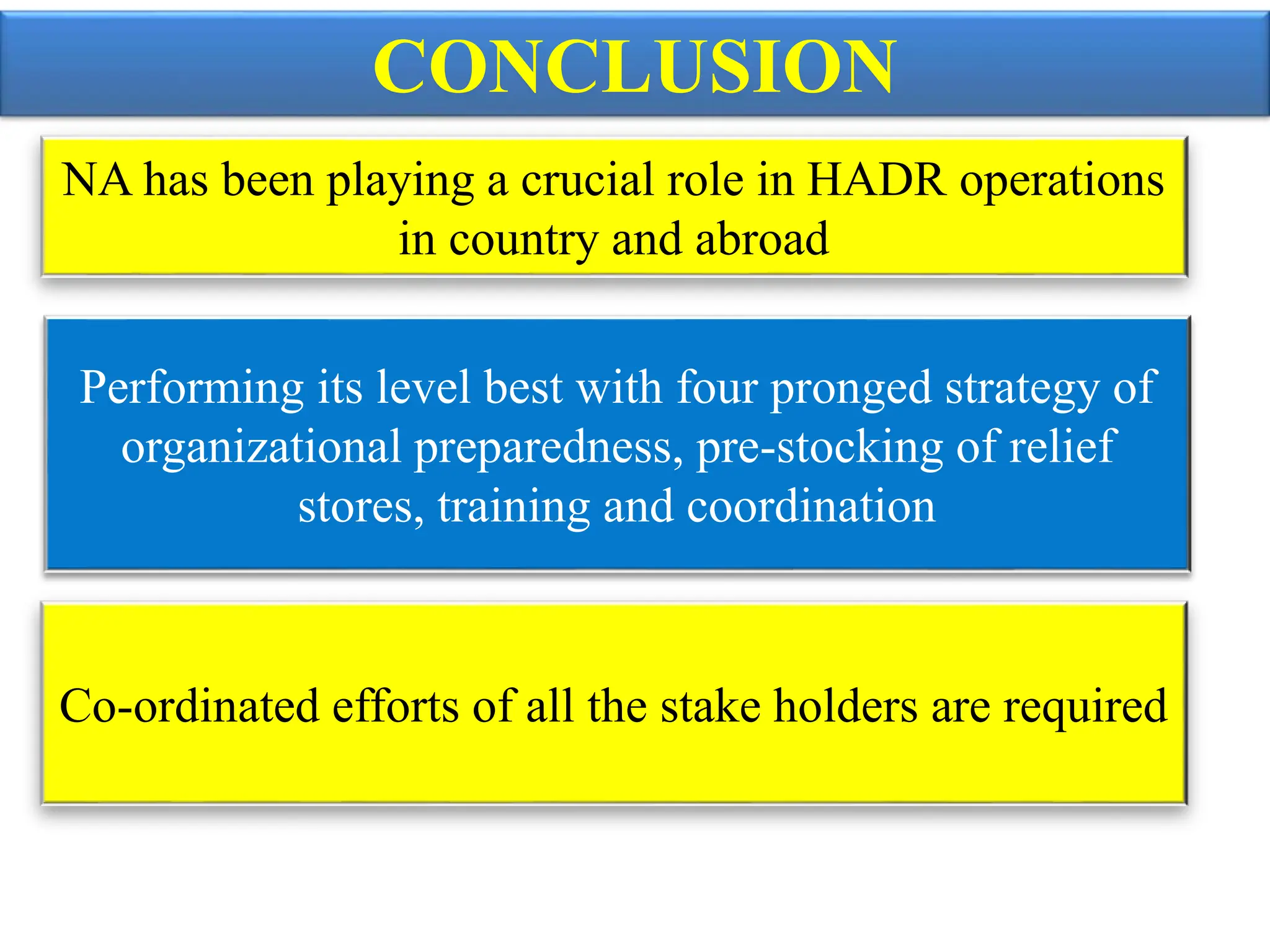 CONCLUSION

NA has been playing a crucial role in HADR operations in country and abroad

Performing its level best with four pronged strategy of organizational preparedness, pre-stocking of relief stores, training and coordination

Co-ordinated efforts of all the stake holders are required